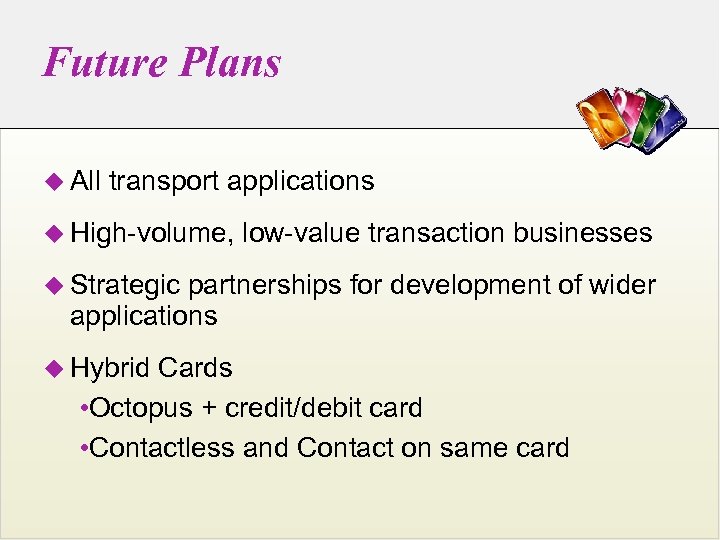 Future Plans

◆ All transport applications

◆ High-volume, low-value transaction businesses

◆ Strategic partnerships for development of wider applications

◆ Hybrid Cards

•Octopus + credit/debit card

•Contactless and Contact on same card